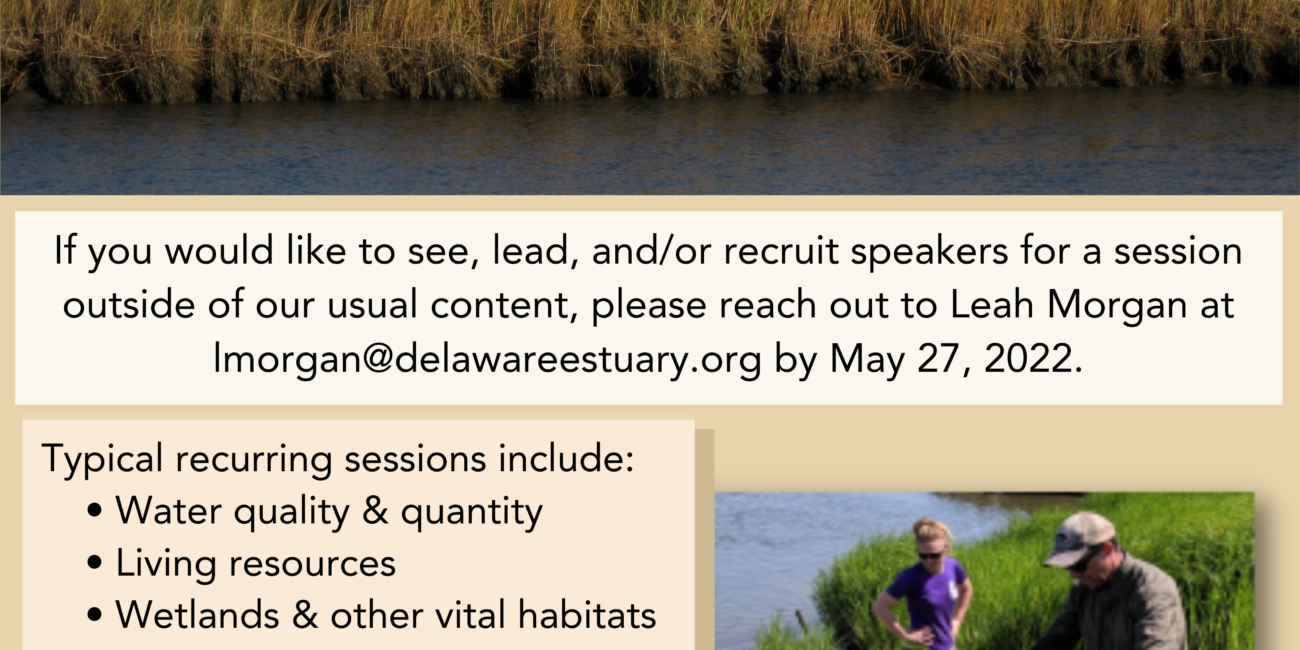 If you would like to see, lead, and/or recruit speakers for a session outside of our usual content, please reach out to Leah Morgan at lmorgan@delawareestuary.org by May 27, 2022.

Typical recurring sessions include:
• Water quality & quantity
• Living resources
• Wetlands & other vital habitats